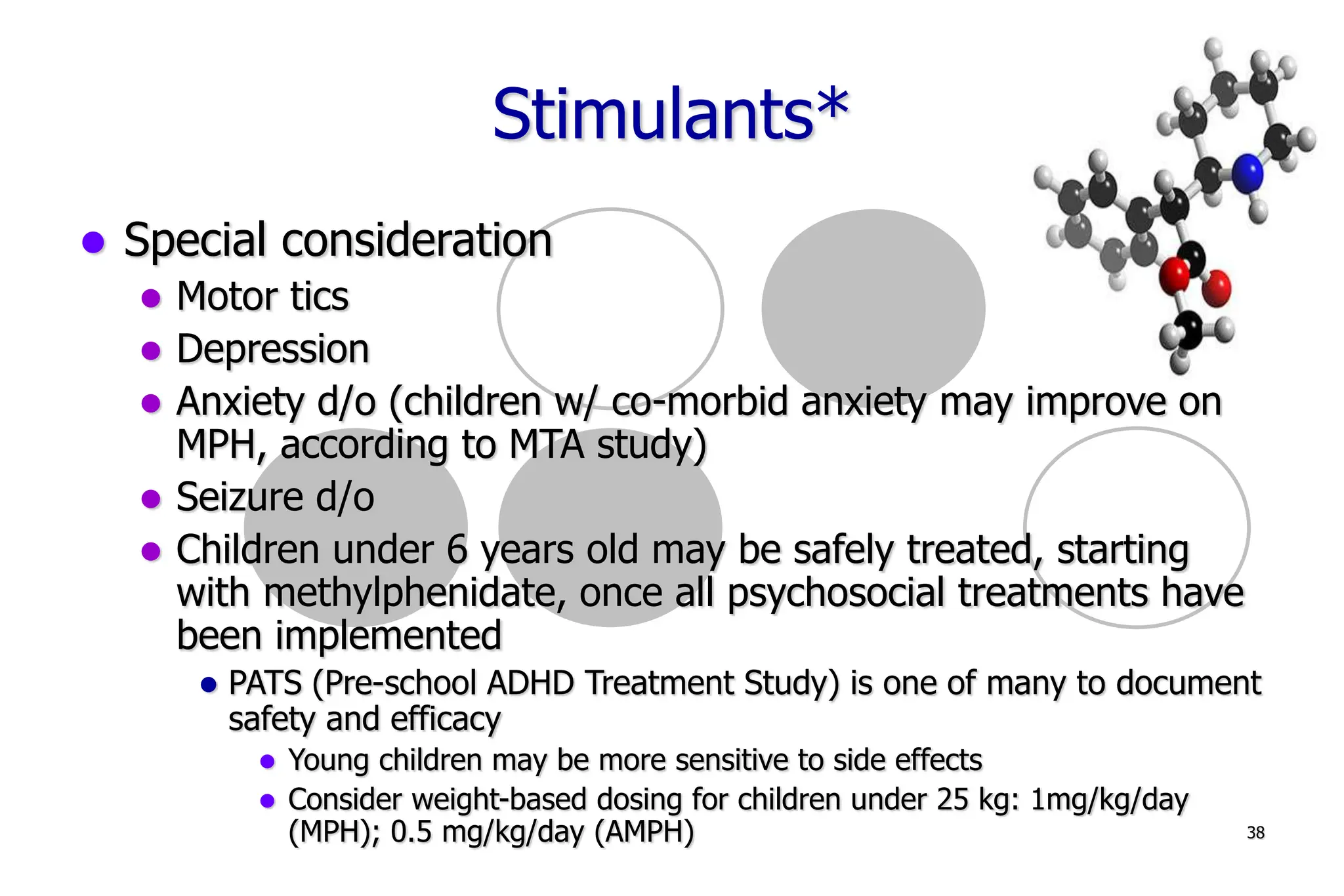 Stimulants*

- Special consideration
  - Motor tics
  - Depression
  - Anxiety d/o (children w/ co-morbid anxiety may improve on MPH, according to MTA study)
  - Seizure d/o
  - Children under 6 years old may be safely treated, starting with methylphenidate, once all psychosocial treatments have been implemented
    - PATS (Pre-school ADHD Treatment Study) is one of many to document safety and efficacy
      - Young children may be more sensitive to side effects
      - Consider weight-based dosing for children under 25 kg: 1mg/kg/day (MPH); 0.5 mg/kg/day (AMPH)

38